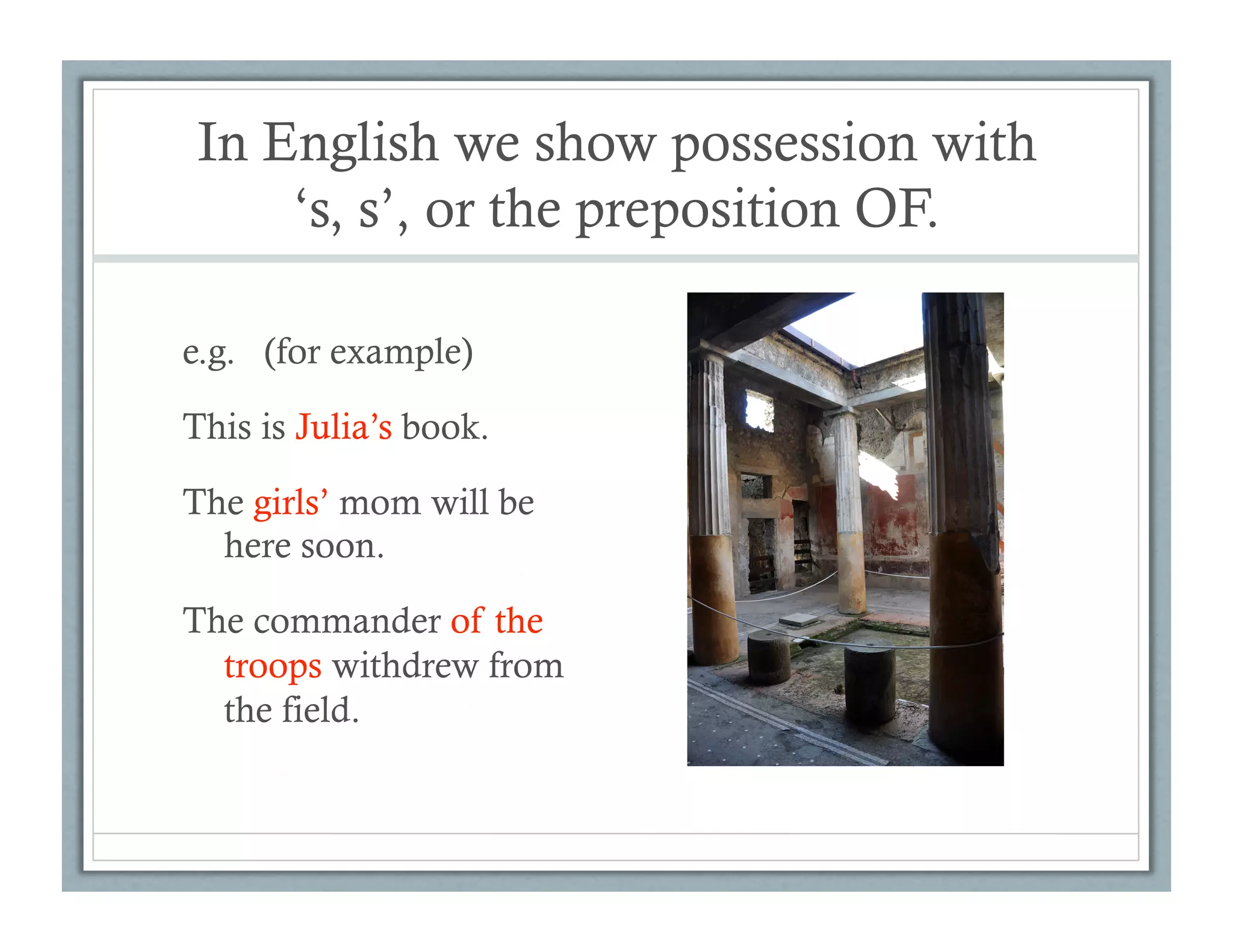 In English we show possession with ‘s, s’, or the preposition OF.

e.g. (for example)

This is Julia’s book.

The girls’ mom will be here soon.

The commander of the troops withdrew from the field.